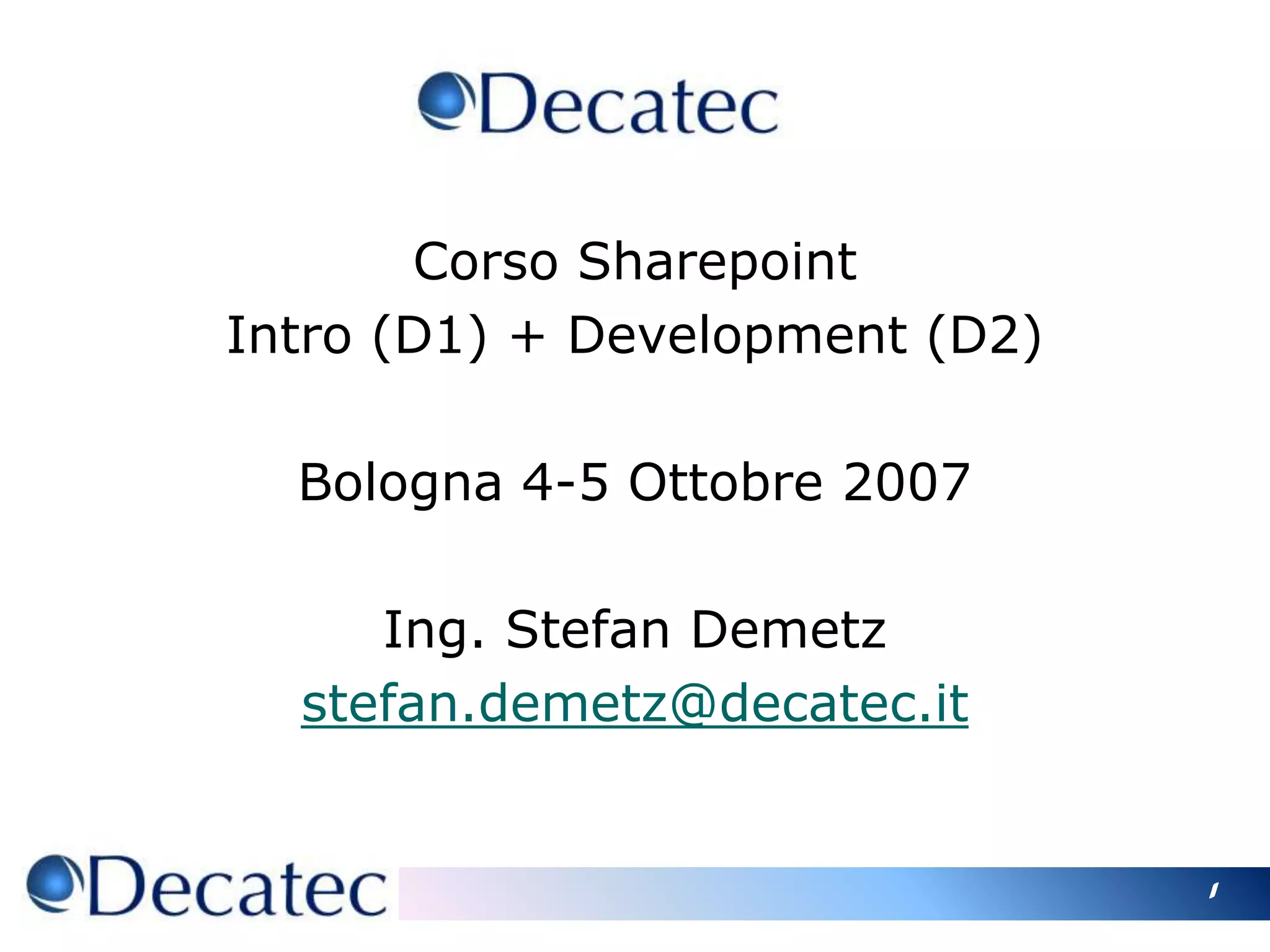 Decatec

Corso Sharepoint
Intro (D1) + Development (D2)

Bologna 4-5 Ottobre 2007

Ing. Stefan Demetz
stefan.demetz@decatec.it

Decatec

1